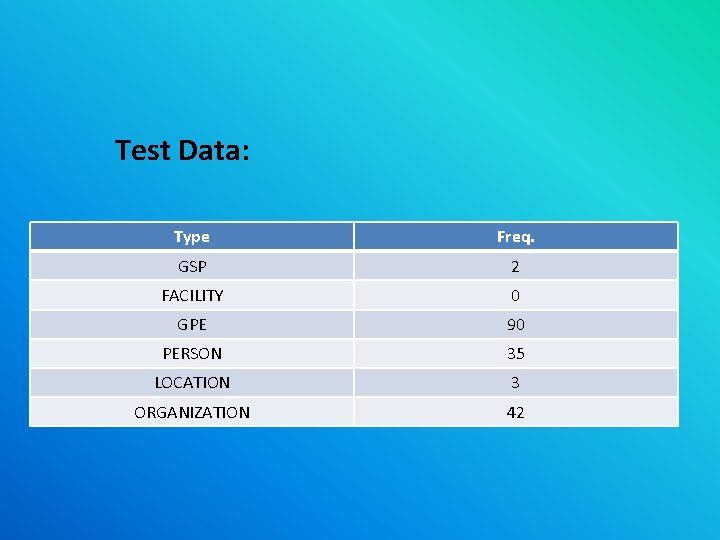 Test Data:

| Type | Freq. |
|---|---|
| GSP | 2 |
| FACILITY | 0 |
| GPE | 90 |
| PERSON | 35 |
| LOCATION | 3 |
| ORGANIZATION | 42 |